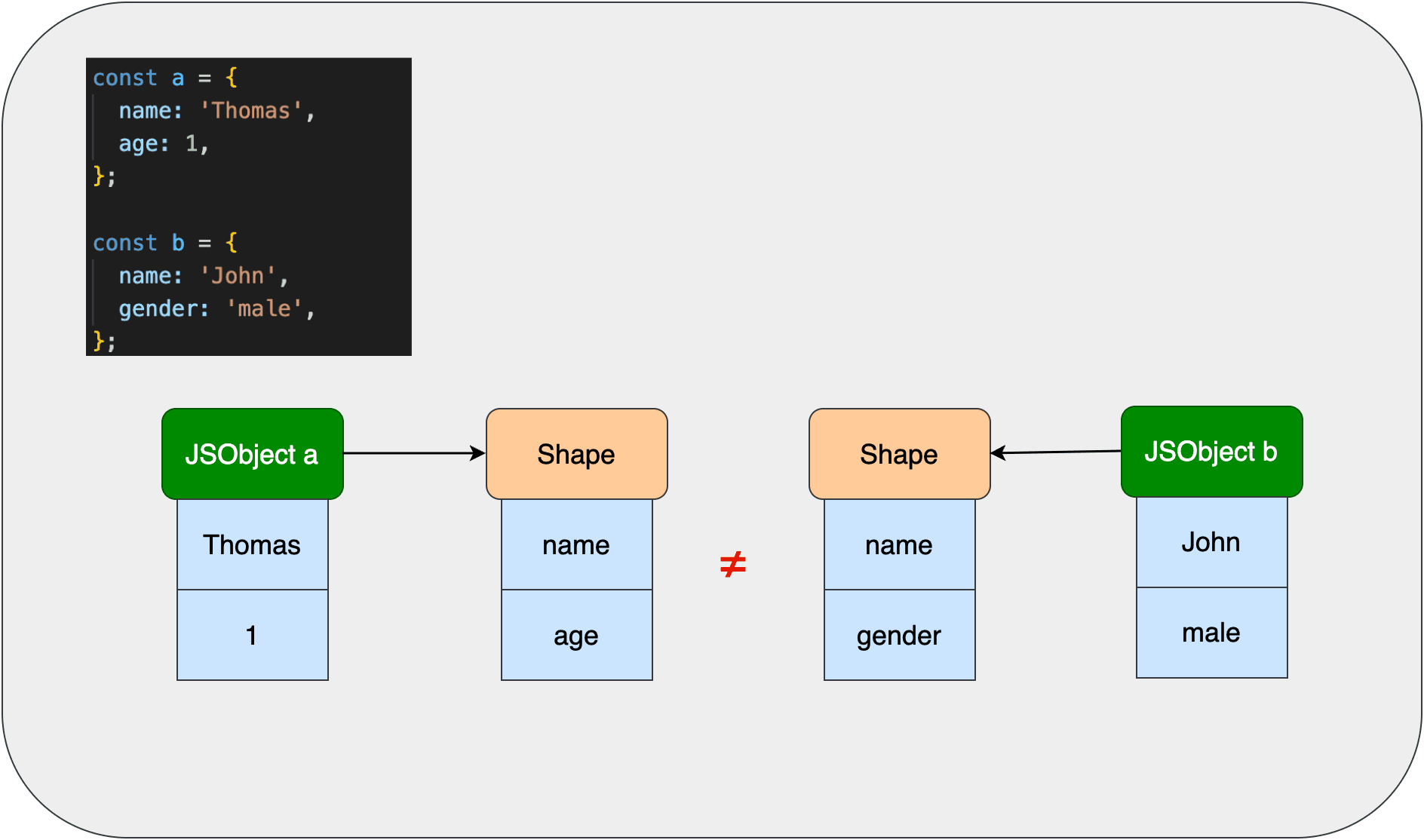 const a = {
  name: 'Thomas',
  age: 1,
};

const b = {
  name: 'John',
  gender: 'male',
};

JSObject a

Thomas

1

Shape

name

age

$\neq$

Shape

name

gender

JSObject b

John

male